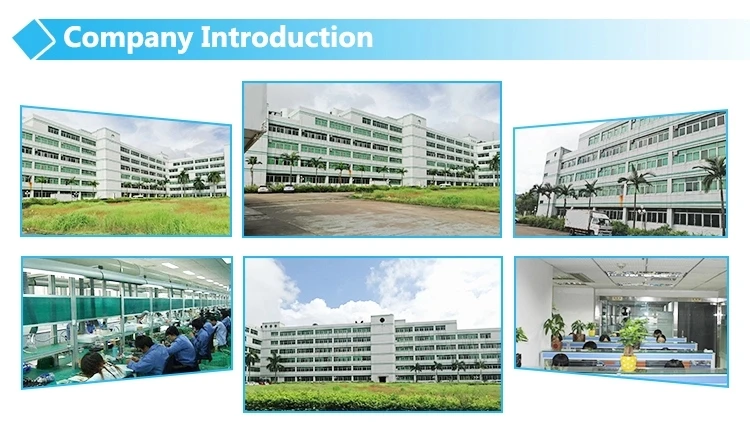 Company Introduction